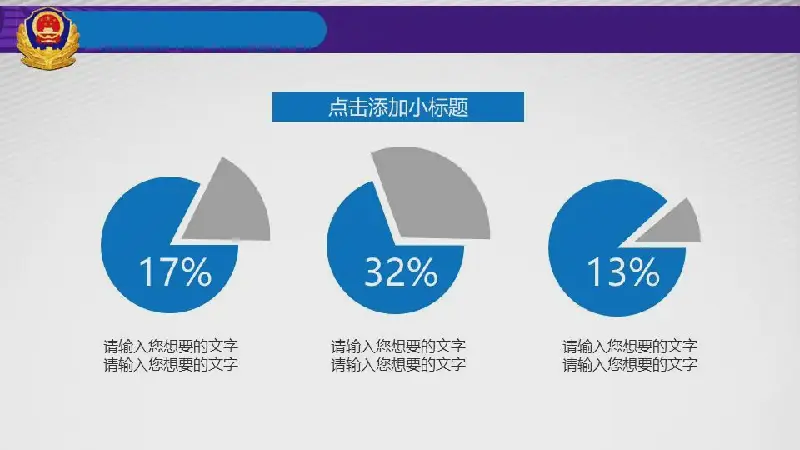 点击添加小标题

17%

请输入您想要的文字
请输入您想要的文字

32%

请输入您想要的文字
请输入您想要的文字

13%

请输入您想要的文字
请输入您想要的文字